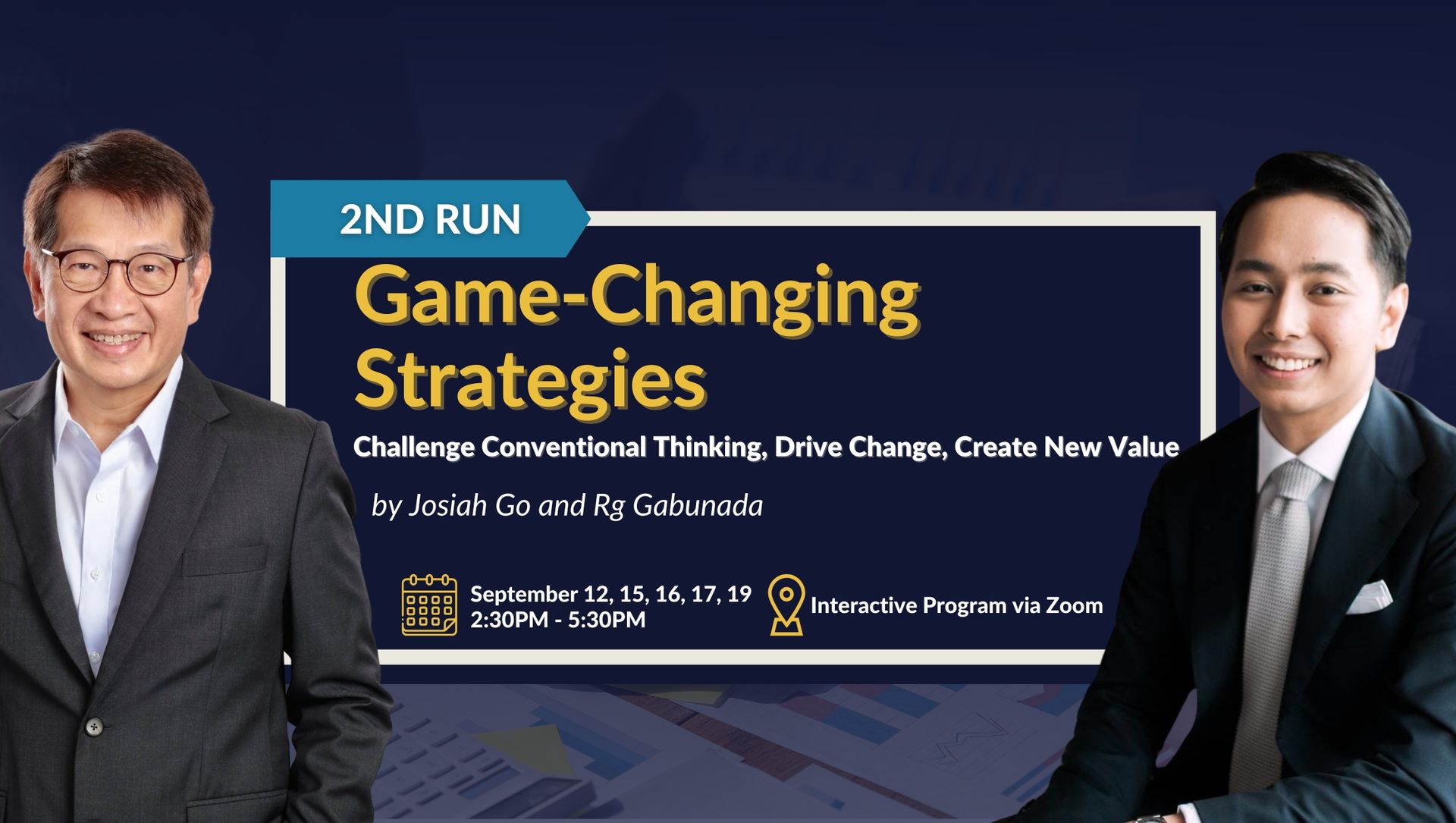 2ND RUN

Game-Changing Strategies

Challenge Conventional Thinking, Drive Change, Create New Value

by Josiah Go and Rg Gabunada

September 12, 15, 16, 17, 19
2:30PM - 5:30PM

Interactive Program via Zoom